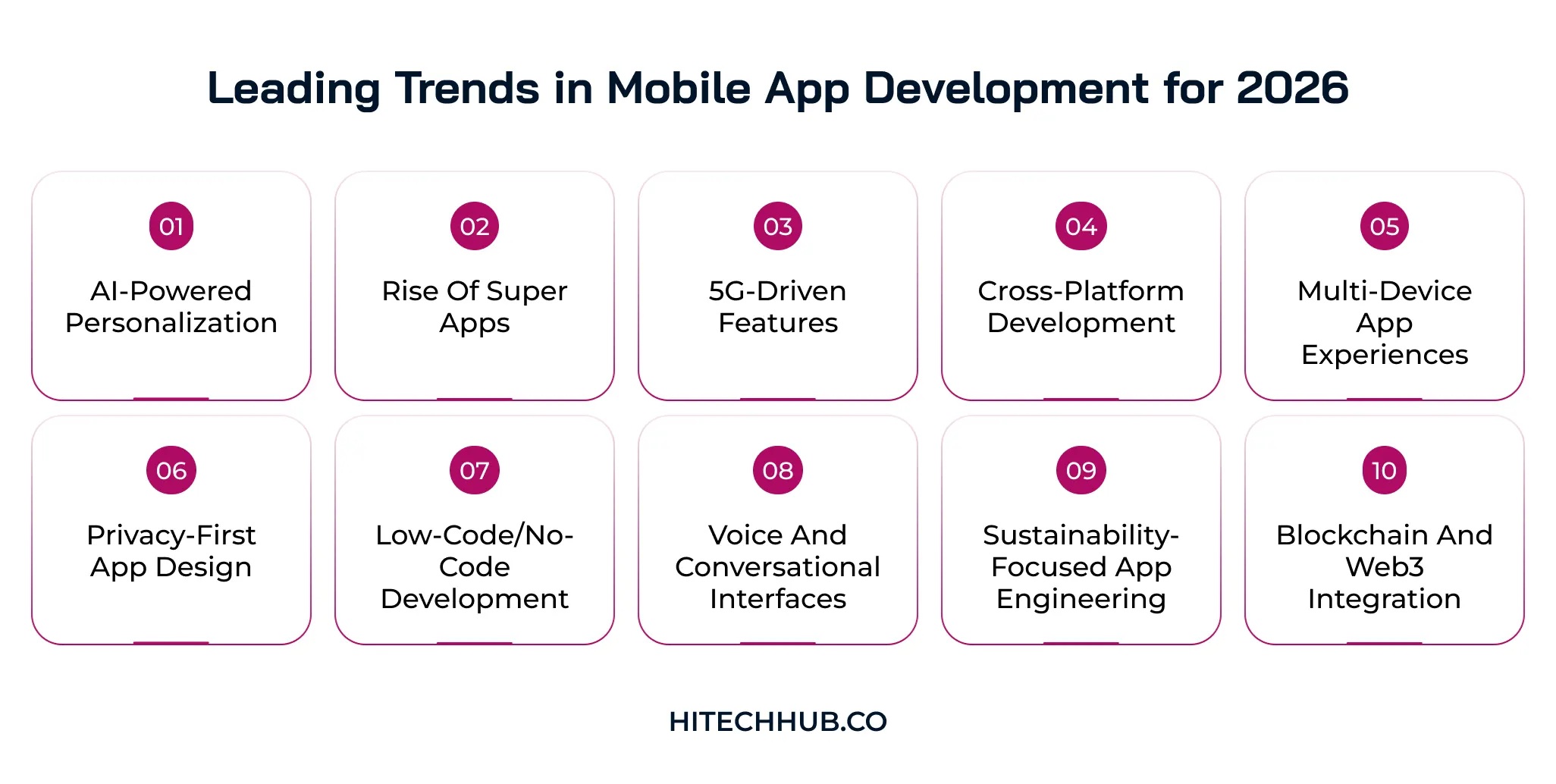 Leading Trends in Mobile App Development for 2026

01
AI-Powered Personalization

02
Rise Of Super Apps

03
5G-Driven Features

04
Cross-Platform Development

05
Multi-Device App Experiences

06
Privacy-First App Design

07
Low-Code/No-Code Development

08
Voice And Conversational Interfaces

09
Sustainability-Focused App Engineering

10
Blockchain And Web3 Integration

HITECHHUB.CO